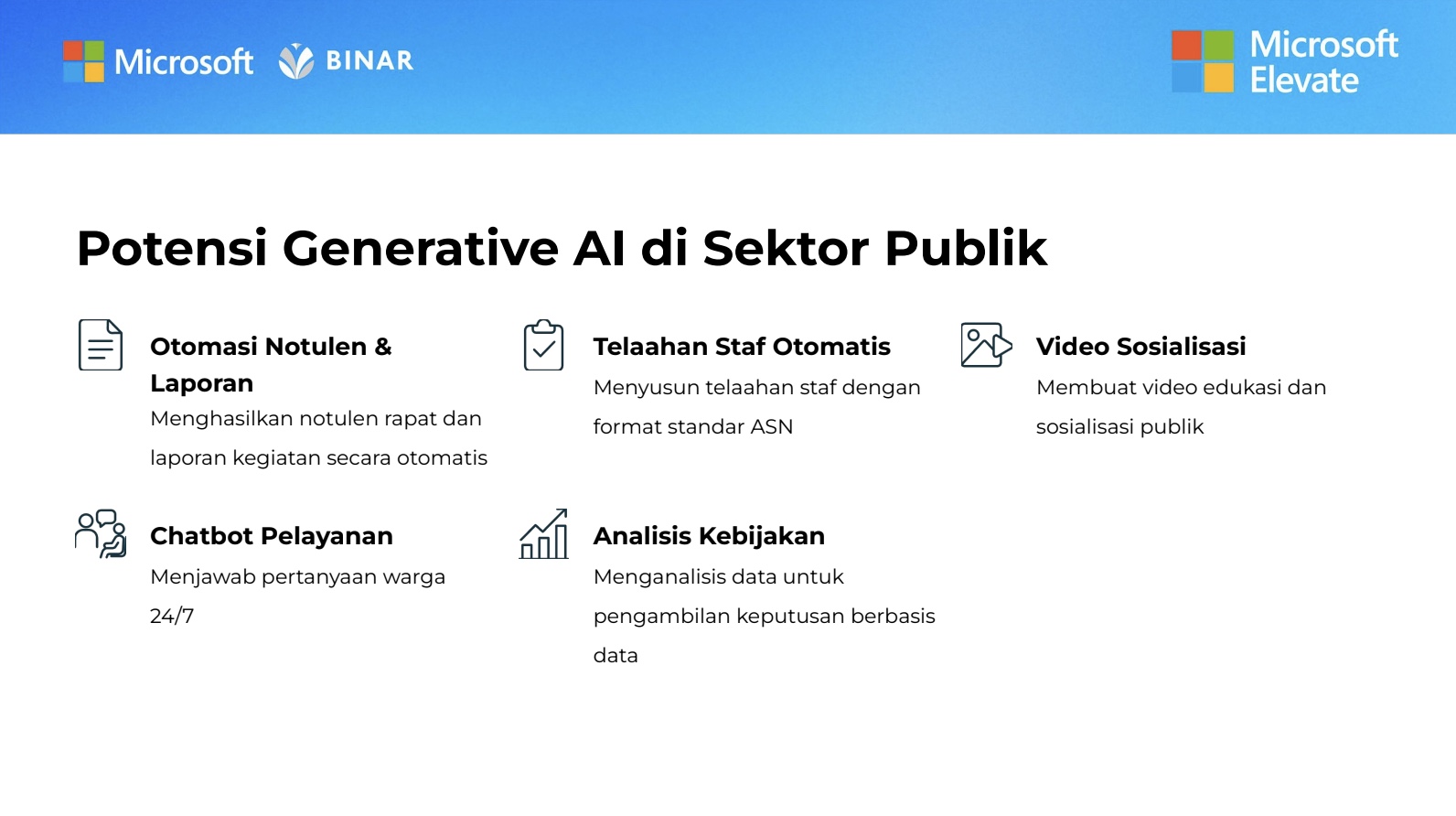 Microsoft BINAR

Microsoft Elevate

Potensi Generative AI di Sektor Publik

Otomasi Notulen & Laporan
Menghasilkan notulen rapat dan laporan kegiatan secara otomatis

Telaahan Staf Otomatis
Menyusun telaahan staf dengan format standar ASN

Video Sosialisasi
Membuat video edukasi dan sosialisasi publik

Chatbot Pelayanan
Menjawab pertanyaan warga 24/7

Analisis Kebijakan
Menganalisis data untuk pengambilan keputusan berbasis data